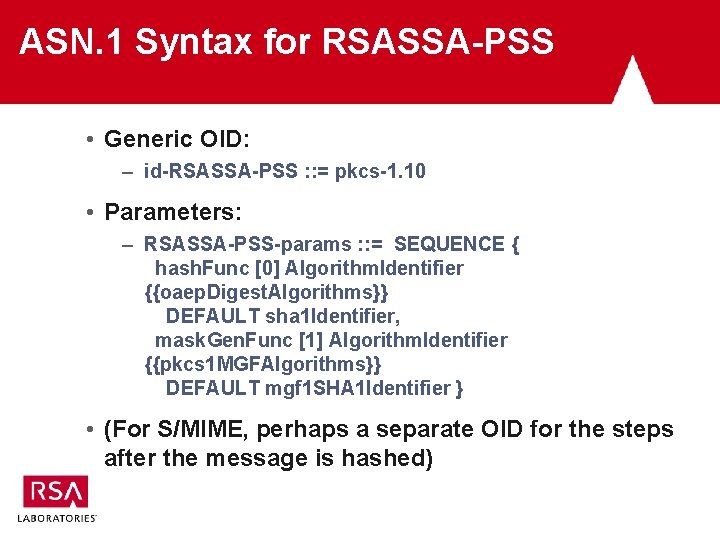 ASN.1 Syntax for RSASSA-PSS

• Generic OID:
– id-RSASSA-PSS ::= pkcs-1.10

• Parameters:
– RSASSA-PSS-params ::= SEQUENCE {
hashFunc [0] AlgorithmIdentifier {{oaepDigestAlgorithms}}
DEFAULT sha1Identifier,
maskGenFunc [1] AlgorithmIdentifier {{pkcs1MGFAlgorithms}}
DEFAULT mgf1SHA1Identifier }

• (For S/MIME, perhaps a separate OID for the steps after the message is hashed)

RSA
LABORATORIES